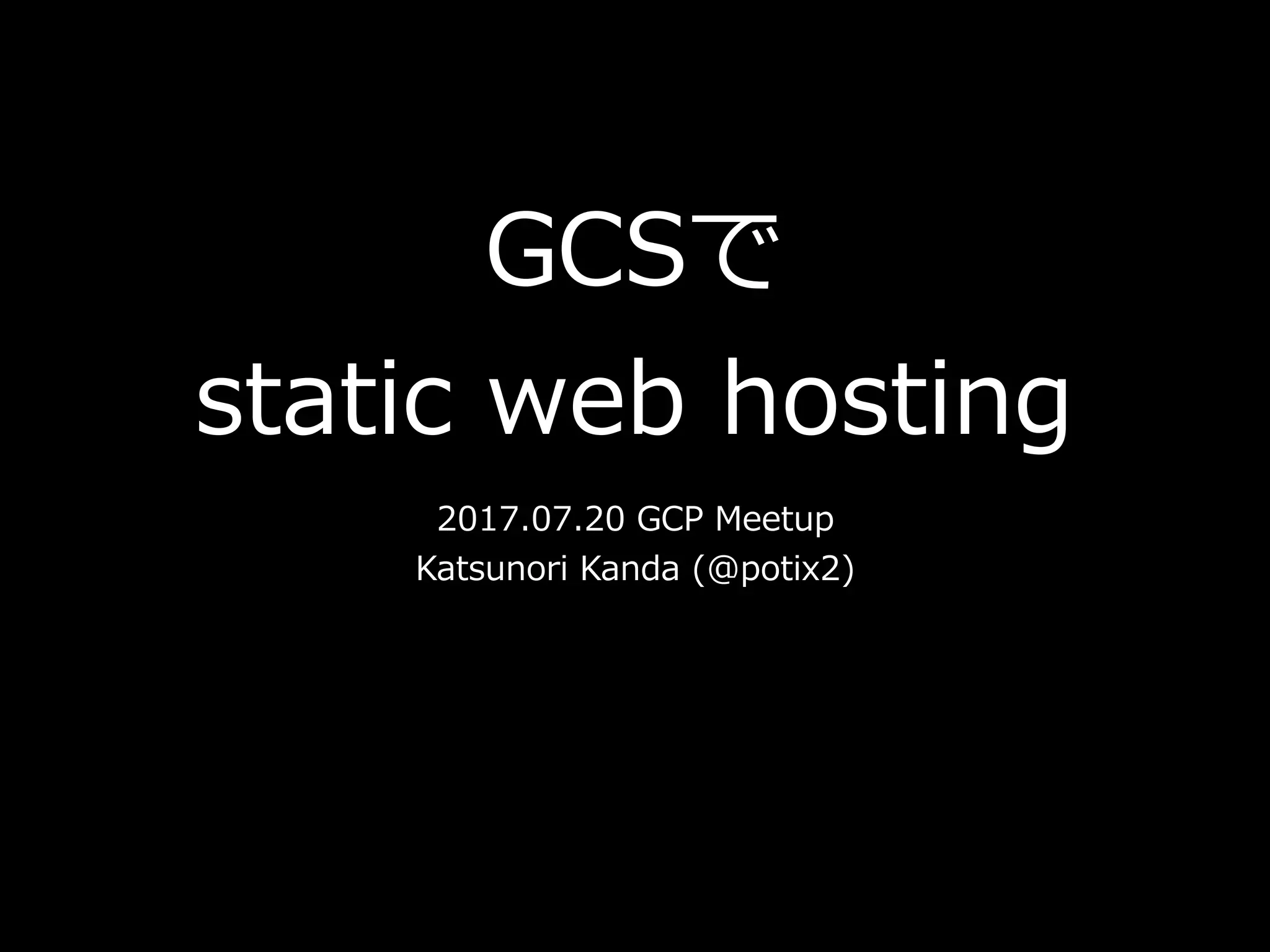 GCSで
static web hosting

2017.07.20 GCP Meetup
Katsunori Kanda (@potix2)